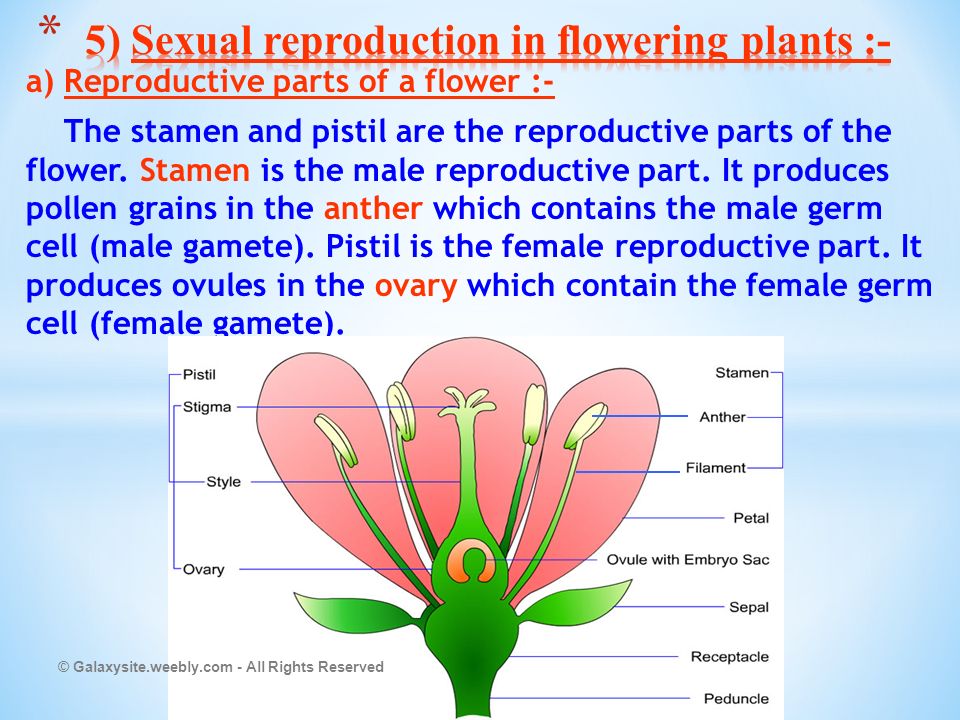 * 5) Sexual reproduction in flowering plants :-
a) Reproductive parts of a flower :-

The stamen and pistil are the reproductive parts of the flower. Stamen is the male reproductive part. It produces pollen grains in the anther which contains the male germ cell (male gamete). Pistil is the female reproductive part. It produces ovules in the ovary which contain the female germ cell (female gamete).

Pistil
Stigma
Style
Ovary
Stamen
Anther
Filament
Petal
Ovule with Embryo Sac
Sepal
Receptacle
Peduncle

© Galaxysite.weebly.com - All Rights Reserved